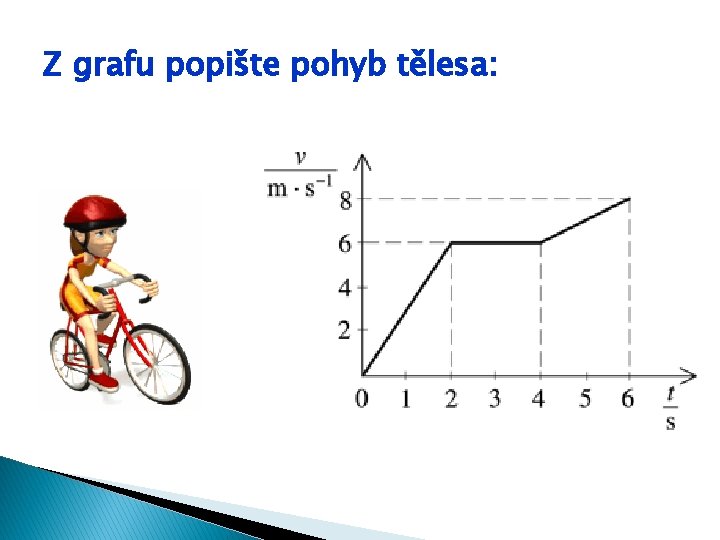 Z grafu popište pohyb tělesa:

$\frac{v}{m \cdot s^{-1}}$

8
6
4
2

0 1 2 3 4 5 6 $\frac{t}{s}$